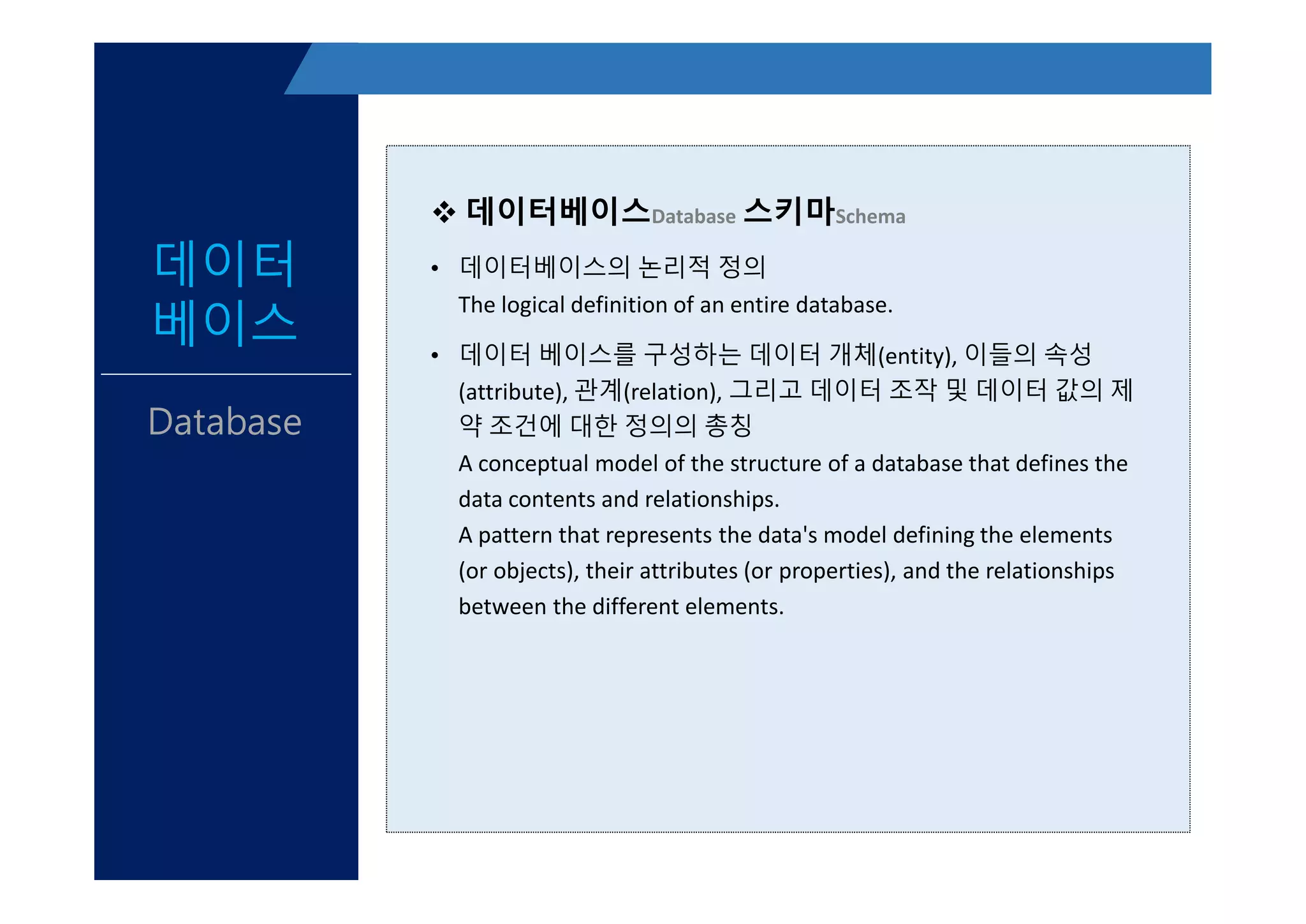 데이터 베이스

Database

❖ 데이터베이스Database 스키마Schema

• 데이터베이스의 논리적 정의
The logical definition of an entire database.

• 데이터 베이스를 구성하는 데이터 개체(entity), 이들의 속성(attribute), 관계(relation), 그리고 데이터 조작 및 데이터 값의 제약 조건에 대한 정의의 총칭
A conceptual model of the structure of a database that defines the data contents and relationships.
A pattern that represents the data's model defining the elements (or objects), their attributes (or properties), and the relationships between the different elements.